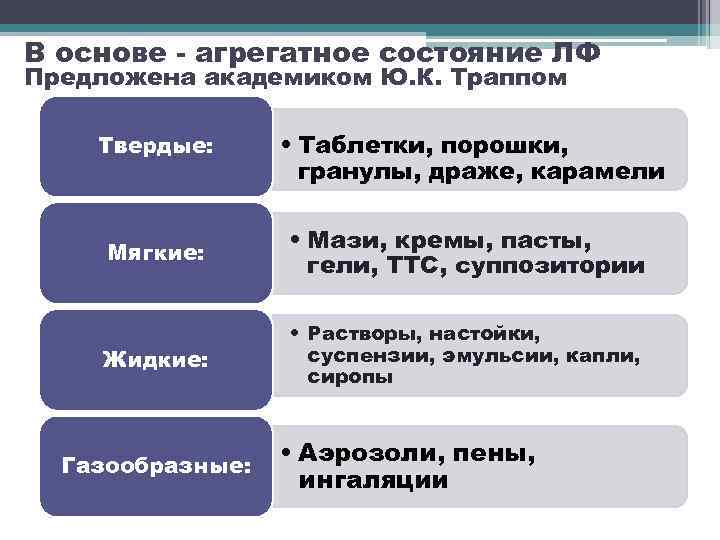 В основе - агрегатное состояние ЛФ
Предложена академиком Ю.К. Траппом

Твердые:
• Таблетки, порошки, гранулы, драже, карамели

Мягкие:
• Мази, кремы, пасты, гели, ТТС, суппозитории

Жидкие:
• Растворы, настойки, суспензии, эмульсии, капли, сиропы

Газообразные:
• Аэрозоли, пены, ингаляции